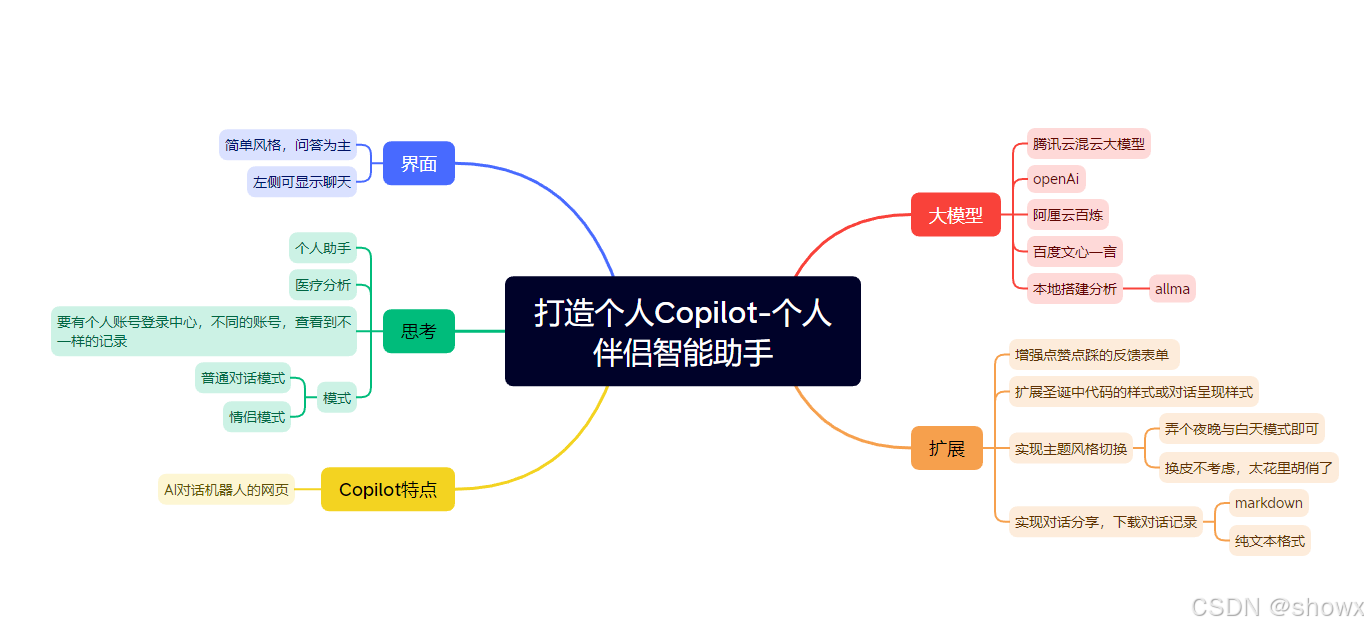 打造个人Copilot-个人伴侣智能助手

界面
简单风格，问答为主
左侧可显示聊天

思考
个人助手
医疗分析
要有个人账号登录中心，不同的账号，查看到不一样的记录
模式
普通对话模式
情侣模式

Copilot特点
AI对话机器人的网页

大模型
腾讯云混云大模型
openAi
阿厘云百炼
百度文心一言
本地搭建分析
allma

扩展
增强点赞点踩的反馈表单
扩展圣诞中代码的样式或对话呈现样式
实现主题风格切换
弄个夜晚与白天模式即可
换皮不考虑，太花里胡俏了
实现对话分享，下载对话记录
markdown
纯文本格式

CSDN @showx